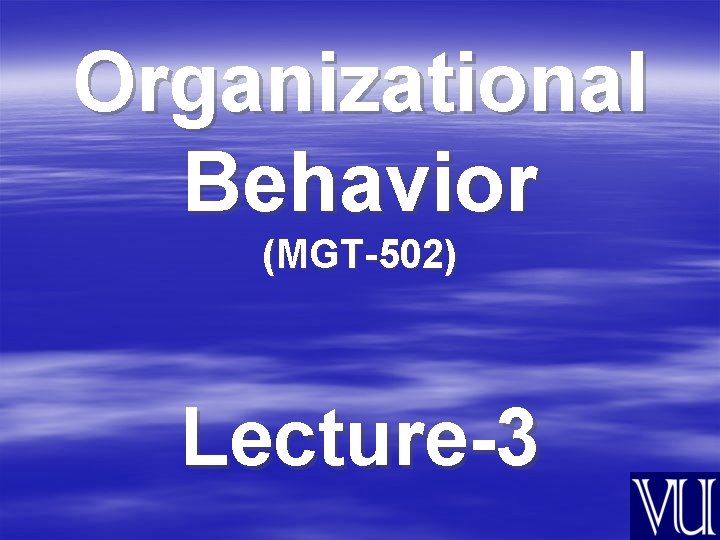 Organizational Behavior
(MGT-502)

Lecture-3

VU